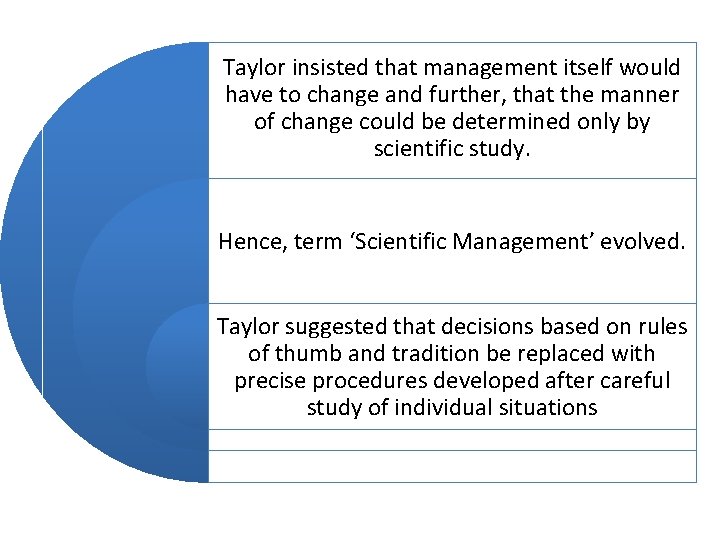 Taylor insisted that management itself would have to change and further, that the manner of change could be determined only by scientific study.

Hence, term ‘Scientific Management’ evolved.

Taylor suggested that decisions based on rules of thumb and tradition be replaced with precise procedures developed after careful study of individual situations